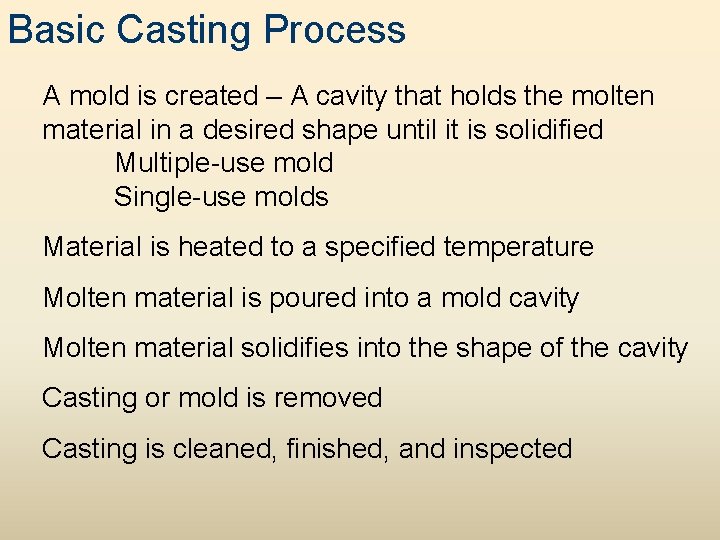 Basic Casting Process

A mold is created – A cavity that holds the molten material in a desired shape until it is solidified

Multiple-use mold

Single-use molds

Material is heated to a specified temperature

Molten material is poured into a mold cavity

Molten material solidifies into the shape of the cavity

Casting or mold is removed

Casting is cleaned, finished, and inspected